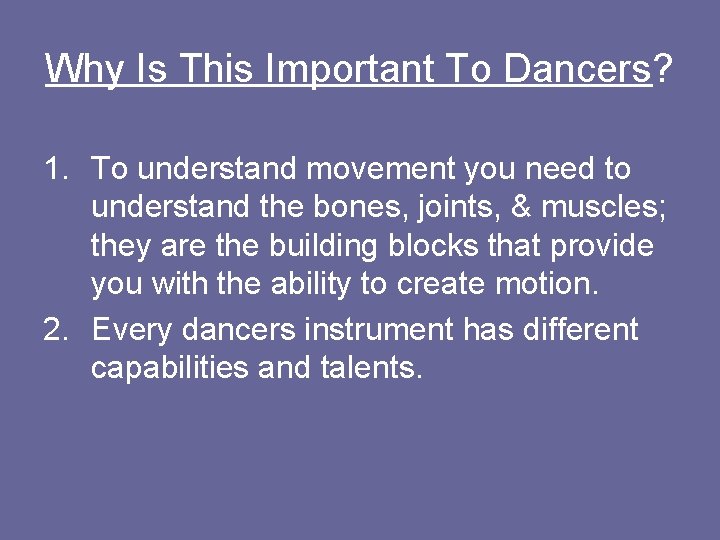 Why Is This Important To Dancers?

1. To understand movement you need to understand the bones, joints, & muscles; they are the building blocks that provide you with the ability to create motion.
2. Every dancers instrument has different capabilities and talents.